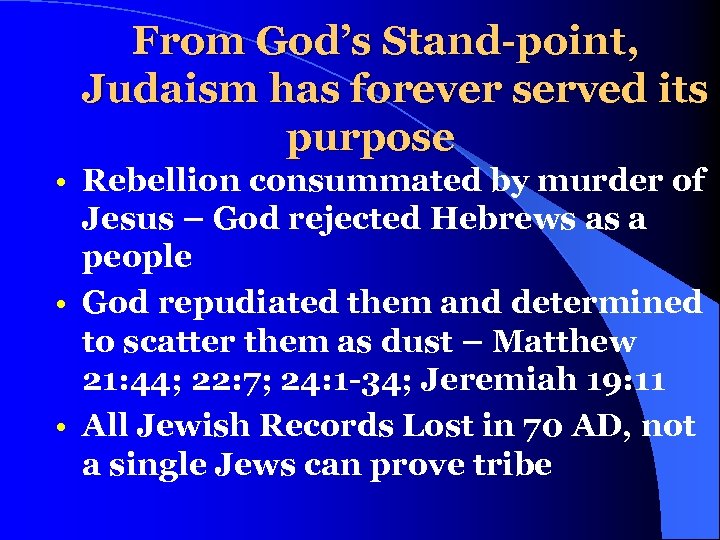 From God's Stand-point, Judaism has forever served its purpose

• Rebellion consummated by murder of Jesus – God rejected Hebrews as a people
• God repudiated them and determined to scatter them as dust – Matthew 21:44; 22:7; 24:1-34; Jeremiah 19:11
• All Jewish Records Lost in 70 AD, not a single Jews can prove tribe